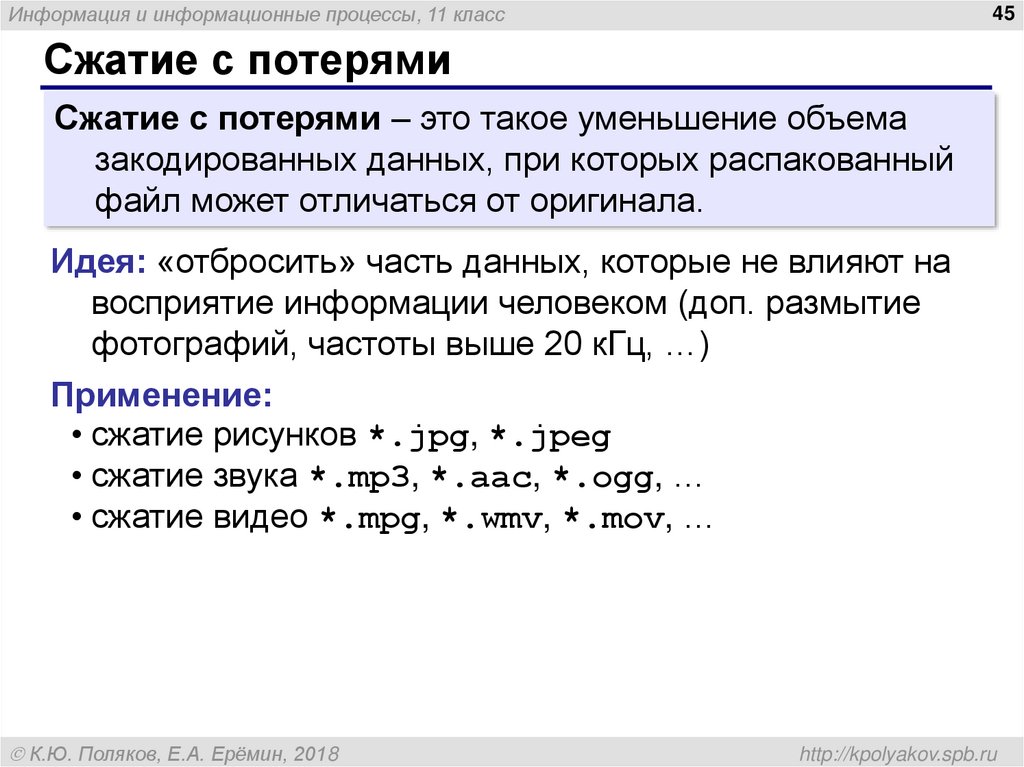 Информация и информационные процессы, 11 класс

45

Сжатие с потерями

Сжатие с потерями – это такое уменьшение объема закодированных данных, при которых распакованный файл может отличаться от оригинала.

Идея: «отбросить» часть данных, которые не влияют на восприятие информации человеком (доп. размытие фотографий, частоты выше 20 кГц, …)

Применение:
• сжатие рисунков *.jpg, *.jpeg
• сжатие звука *.mp3, *.aac, *.ogg, …
• сжатие видео *.mpg, *.wmv, *.mov, …

© К.Ю. Поляков, Е.А. Ерёмин, 2018

http://kpolyakov.spb.ru